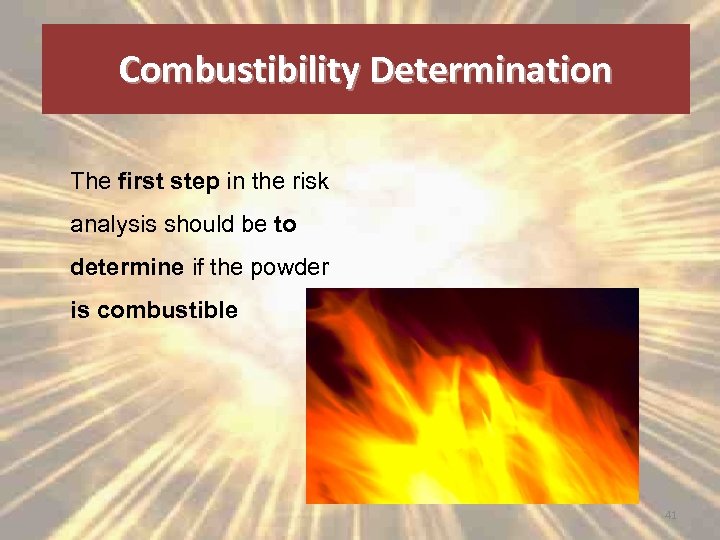 Combustibility Determination

The first step in the risk analysis should be to determine if the powder is combustible

41